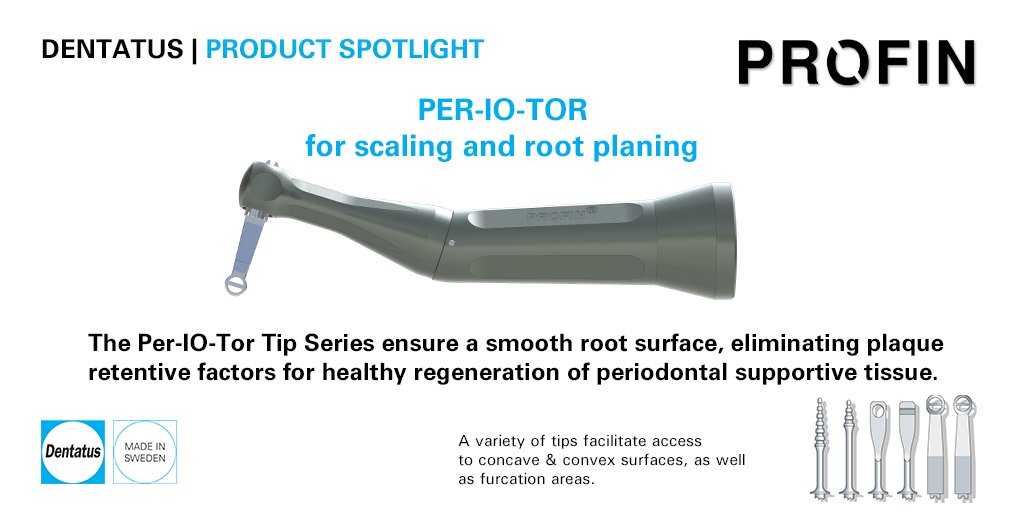 DENTATUS | PRODUCT SPOTLIGHT

PROFIN

PER-IO-TOR
for scaling and root planing

PROFIN®

The Per-IO-Tor Tip Series ensure a smooth root surface, eliminating plaque retentive factors for healthy regeneration of periodontal supportive tissue.

Dentatus

MADE IN SWEDEN

A variety of tips facilitate access to concave & convex surfaces, as well as furcation areas.